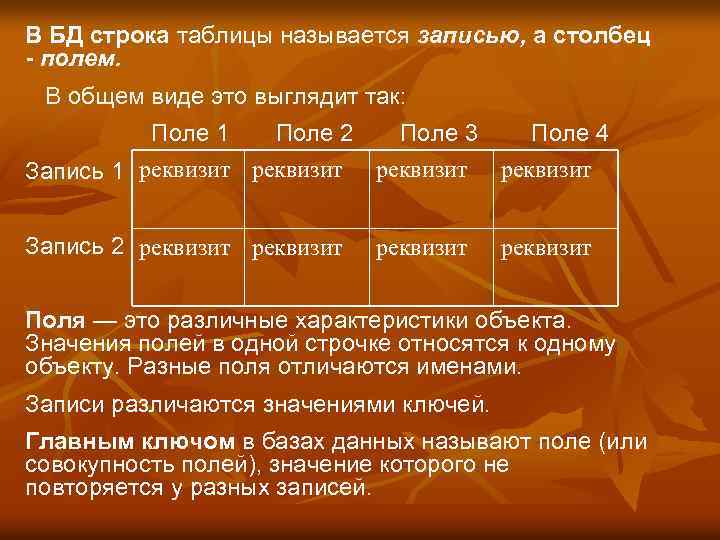 В БД строка таблицы называется записью, а столбец - полем.

В общем виде это выглядит так:

|  | Поле 1 | Поле 2 | Поле 3 | Поле 4 |
|---|---|---|---|---|
| Запись 1 | реквизит | реквизит | реквизит | реквизит |
| Запись 2 | реквизит | реквизит | реквизит | реквизит |

Поля — это различные характеристики объекта. Значения полей в одной строчке относятся к одному объекту. Разные поля отличаются именами.

Записи различаются значениями ключей.

Главным ключом в базах данных называют поле (или совокупность полей), значение которого не повторяется у разных записей.